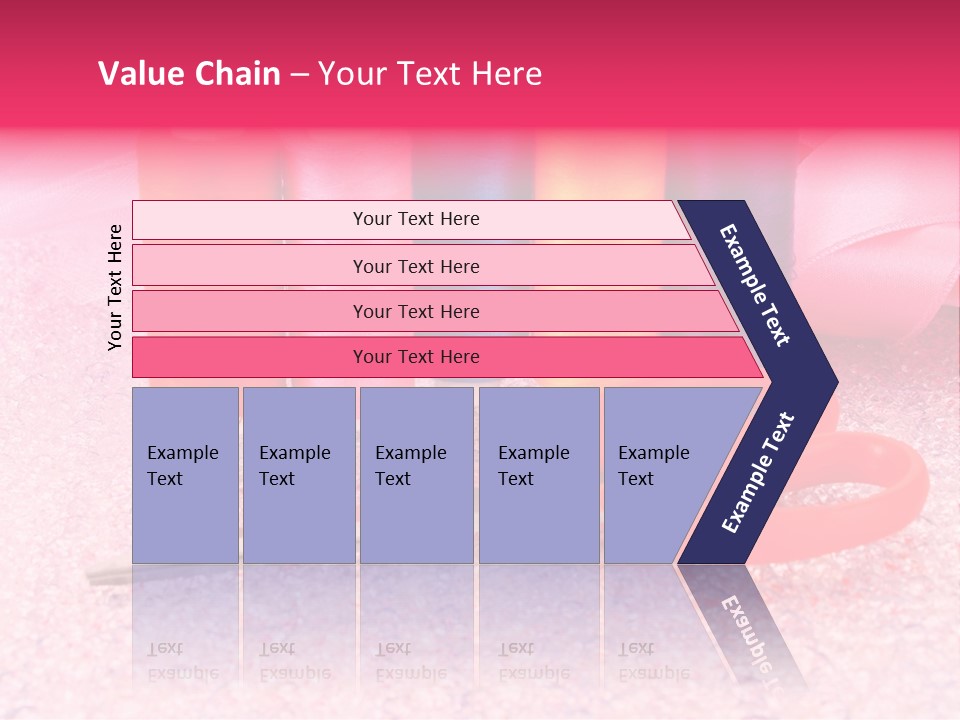 Value Chain – Your Text Here

Your Text Here

Your Text Here

Your Text Here

Your Text Here

Your Text Here

Example Text

Example Text

Example Text

Example Text

Example Text

Example Text

Example Text